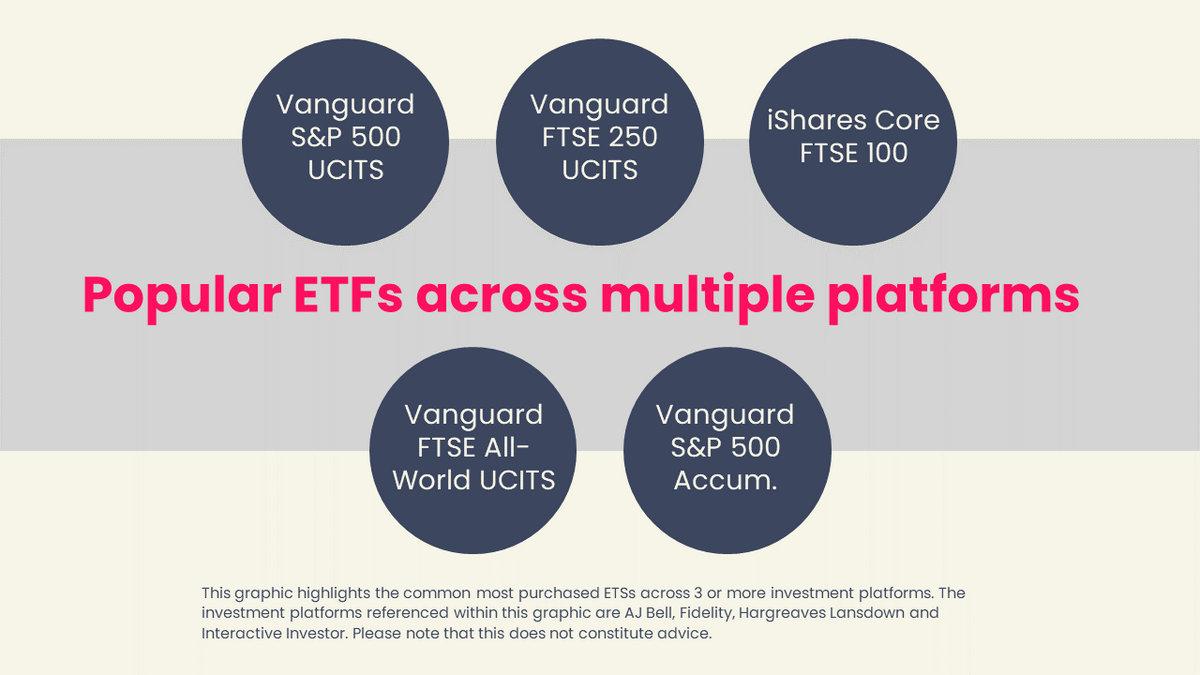 Vanguard S&P 500 UCITS

Vanguard FTSE 250 UCITS

iShares Core FTSE 100

Popular ETFs across multiple platforms

Vanguard FTSE All-World UCITS

Vanguard S&P 500 Accum.

This graphic highlights the common most purchased ETSs across 3 or more investment platforms. The investment platforms referenced within this graphic are AJ Bell, Fidelity, Hargreaves Lansdown and Interactive Investor. Please note that this does not constitute advice.